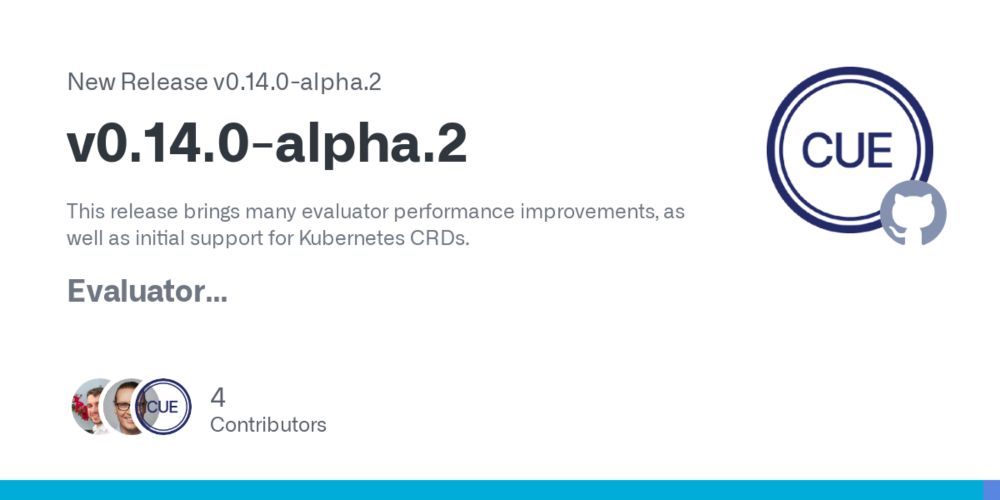 New Release v0.14.0-alpha.2

v0.14.0-alpha.2

This release brings many evaluator performance improvements, as well as initial support for Kubernetes CRDs.

Evaluator...

CUE

CUE

4
Contributors